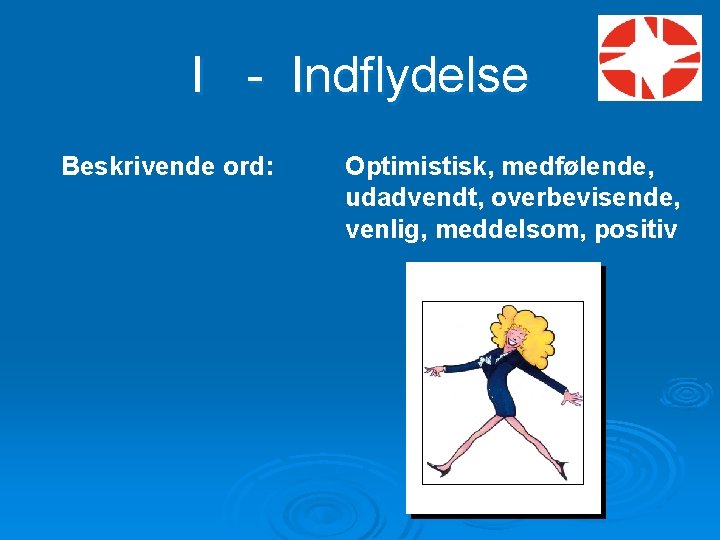 I - Indflydelse

Beskrivende ord:

Optimistisk, medfølende, udadvendt, overbevisende, venlig, meddelsom, positiv